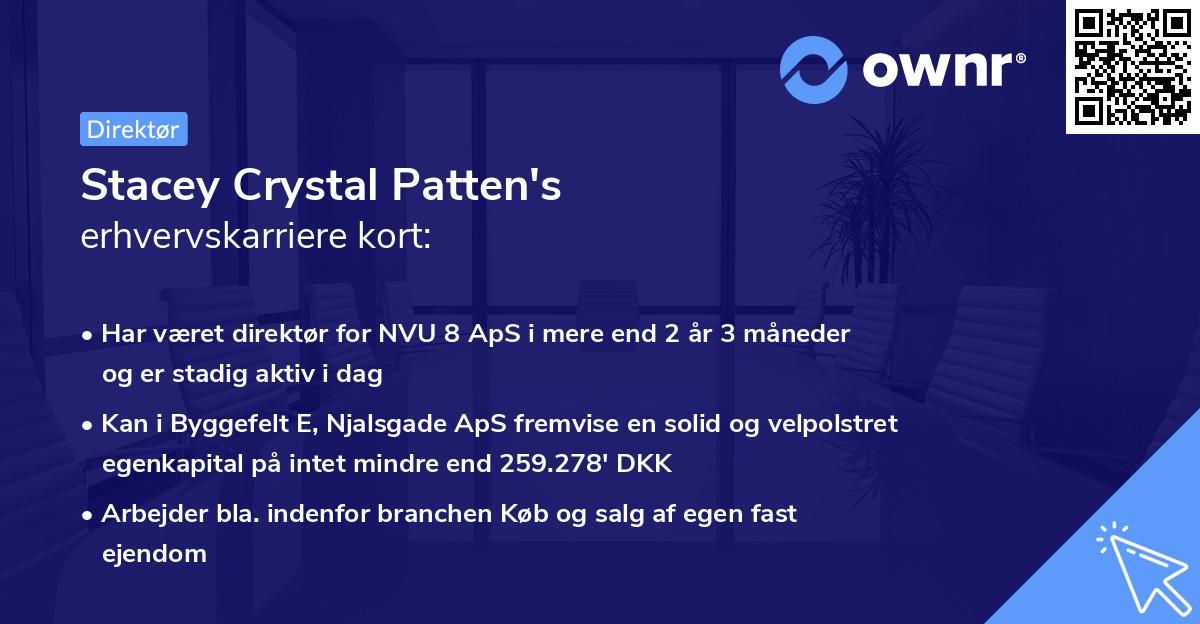 ownr®

Direktør

Stacey Crystal Patten's
erhvervskarriere kort:

• Har været direktør for NVU 8 ApS i mere end 2 år 3 måneder og er stadig aktiv i dag
• Kan i Byggefelt E, Njalsgade ApS fremvise en solid og velpolstret egenkapital på intet mindre end 259.278' DKK
• Arbejder bla. indenfor branchen Køb og salg af egen fast ejendom